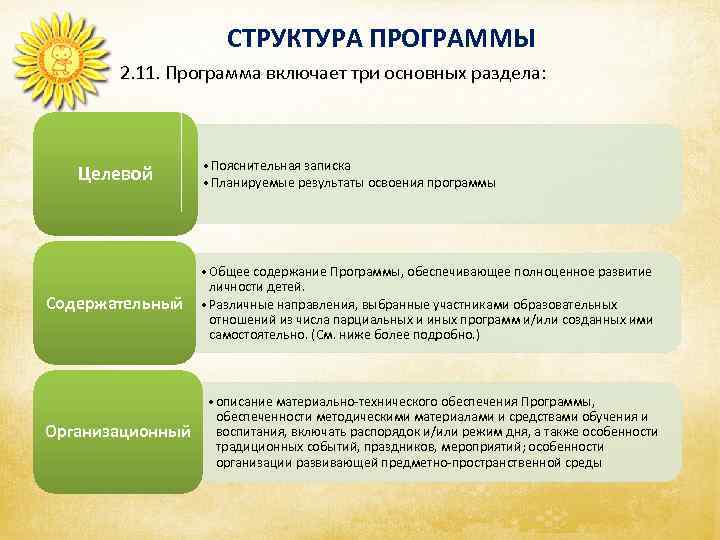 СТРУКТУРА ПРОГРАММЫ

2.11. Программа включает три основных раздела:

Целевой

• Пояснительная записка
• Планируемые результаты освоения программы

Содержательный

• Общее содержание Программы, обеспечивающее полноценное развитие личности детей.
• Различные направления, выбранные участниками образовательных отношений из числа парциальных и иных программ и/или созданных ими самостоятельно. (См. ниже более подробно.)

Организационный

• описание материально-технического обеспечения Программы, обеспеченности методическими материалами и средствами обучения и воспитания, включать распорядок и/или режим дня, а также особенности традиционных событий, праздников, мероприятий; особенности организации развивающей предметно-пространственной среды